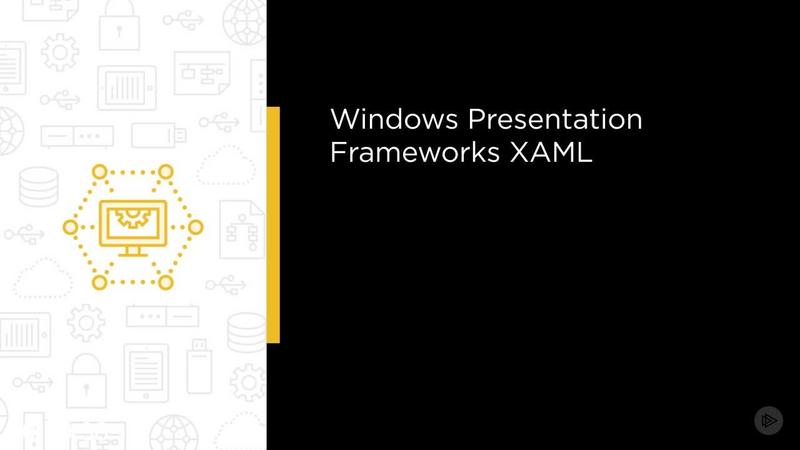 Windows Presentation Frameworks XAML